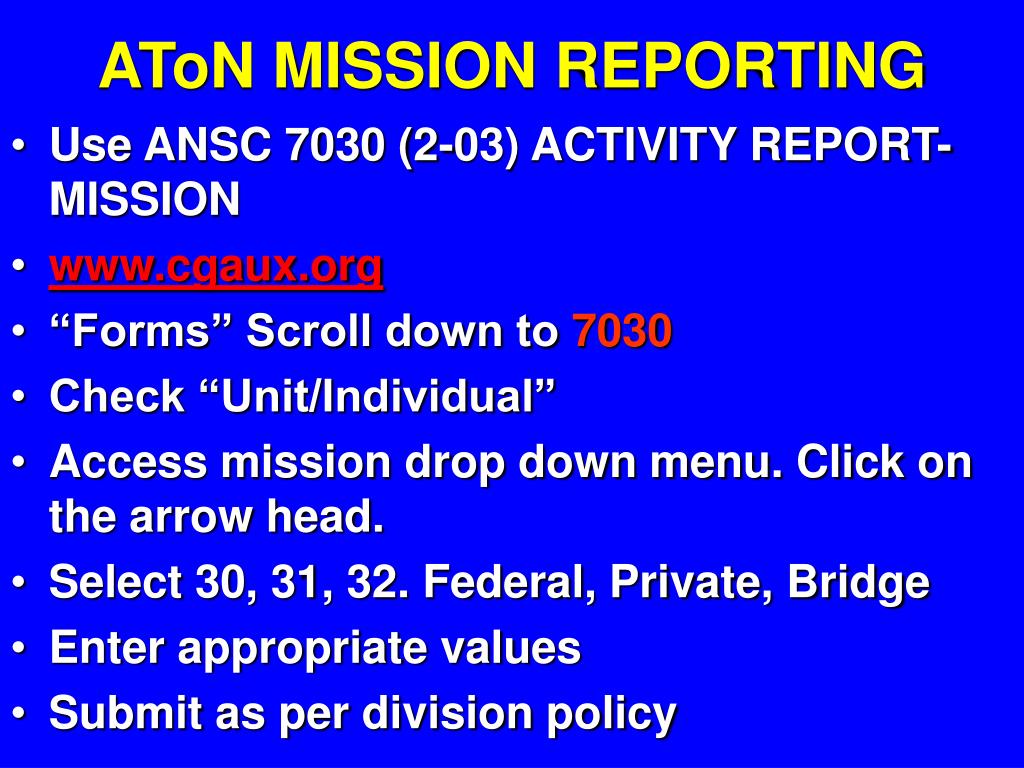 AToN MISSION REPORTING

• Use ANSC 7030 (2-03) ACTIVITY REPORT-MISSION
• www.cgaux.org
• “Forms” Scroll down to 7030
• Check “Unit/Individual”
• Access mission drop down menu. Click on the arrow head.
• Select 30, 31, 32. Federal, Private, Bridge
• Enter appropriate values
• Submit as per division policy